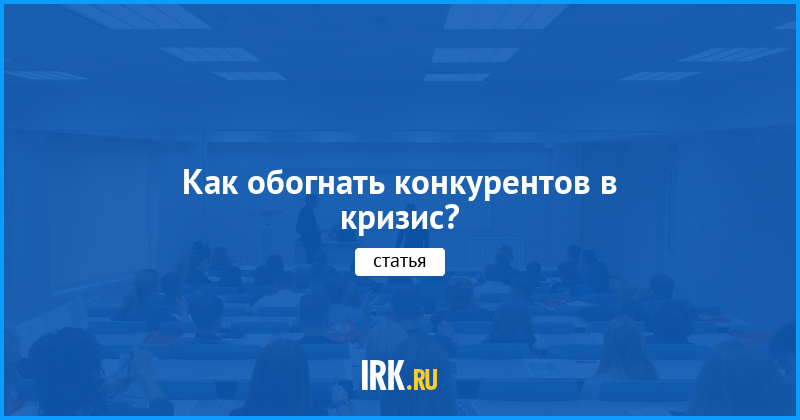 Как обогнать конкурентов в кризис?

статья

IRK.RU